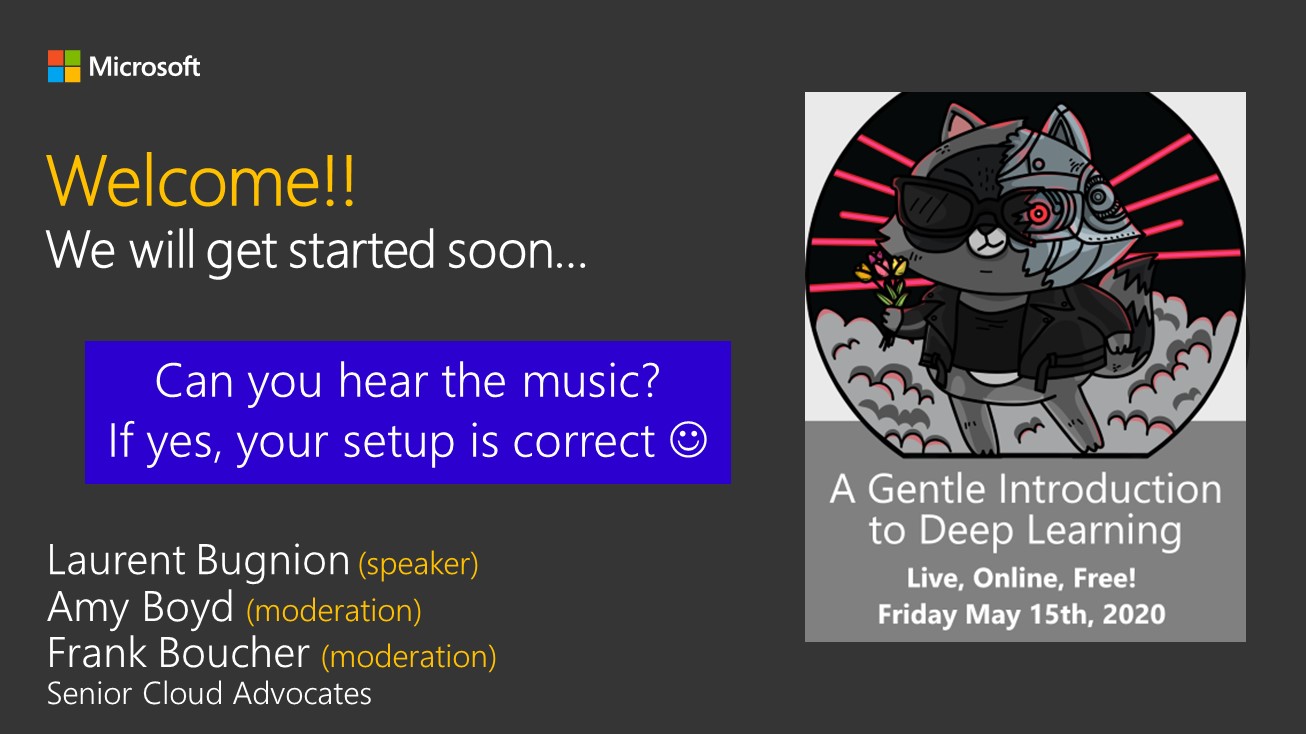 Microsoft

Welcome!!
We will get started soon…

Can you hear the music?
If yes, your setup is correct ☺

Laurent Bugnion (speaker)
Amy Boyd (moderation)
Frank Boucher (moderation)
Senior Cloud Advocates

A Gentle Introduction to Deep Learning
Live, Online, Free!
Friday May 15th, 2020